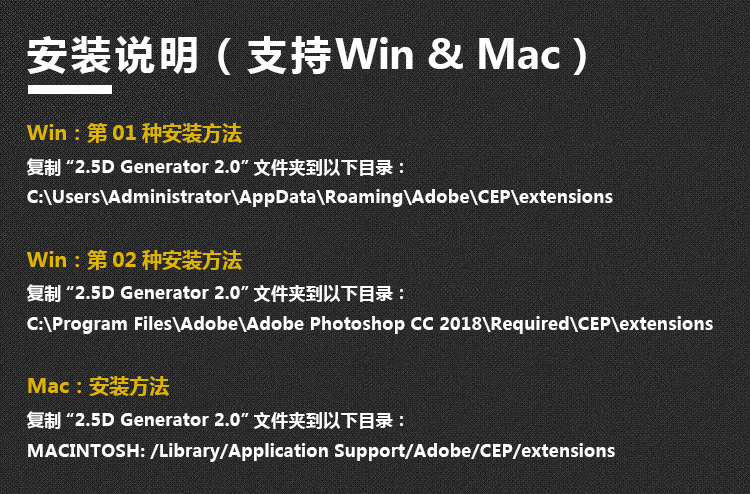 安装说明（支持Win & Mac）

Win：第 01 种安装方法
复制 “2.5D Generator 2.0” 文件夹到以下目录：
C:\Users\Administrator\AppData\Roaming\Adobe\CEP\extensions

Win：第 02 种安装方法
复制 “2.5D Generator 2.0” 文件夹到以下目录：
C:\Program Files\Adobe\Adobe Photoshop CC 2018\Required\CEP\extensions

Mac：安装方法
复制 “2.5D Generator 2.0” 文件夹到以下目录：
MACINTOSH: /Library/Application Support/Adobe/CEP/extensions